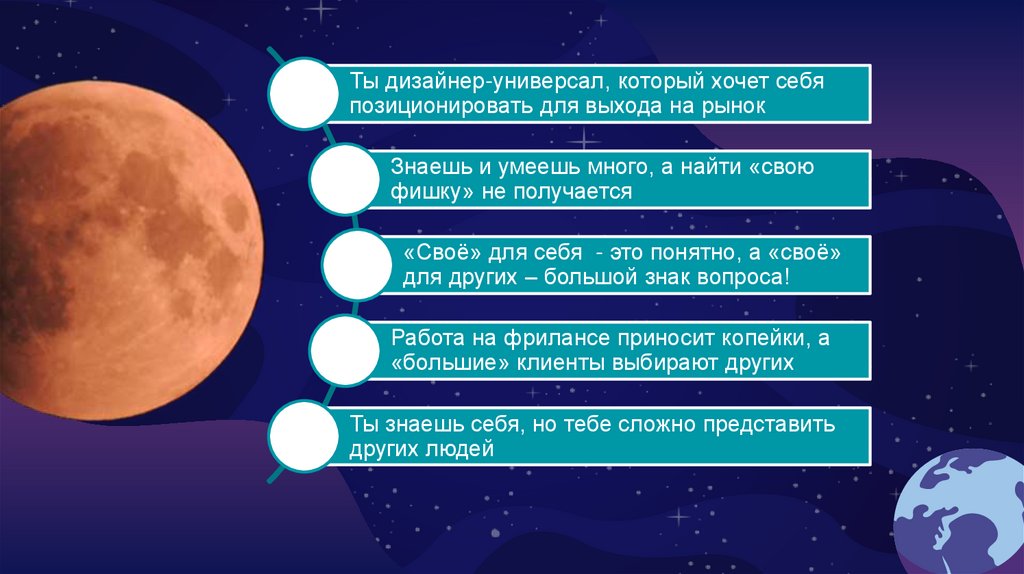 Ты дизайнер-универсал, который хочет себя позиционировать для выхода на рынок

Знаешь и умеешь много, а найти «свою фишку» не получается

«Своё» для себя - это понятно, а «своё» для других – большой знак вопроса!

Работа на фрилансе приносит копейки, а «большие» клиенты выбирают других

Ты знаешь себя, но тебе сложно представить других людей